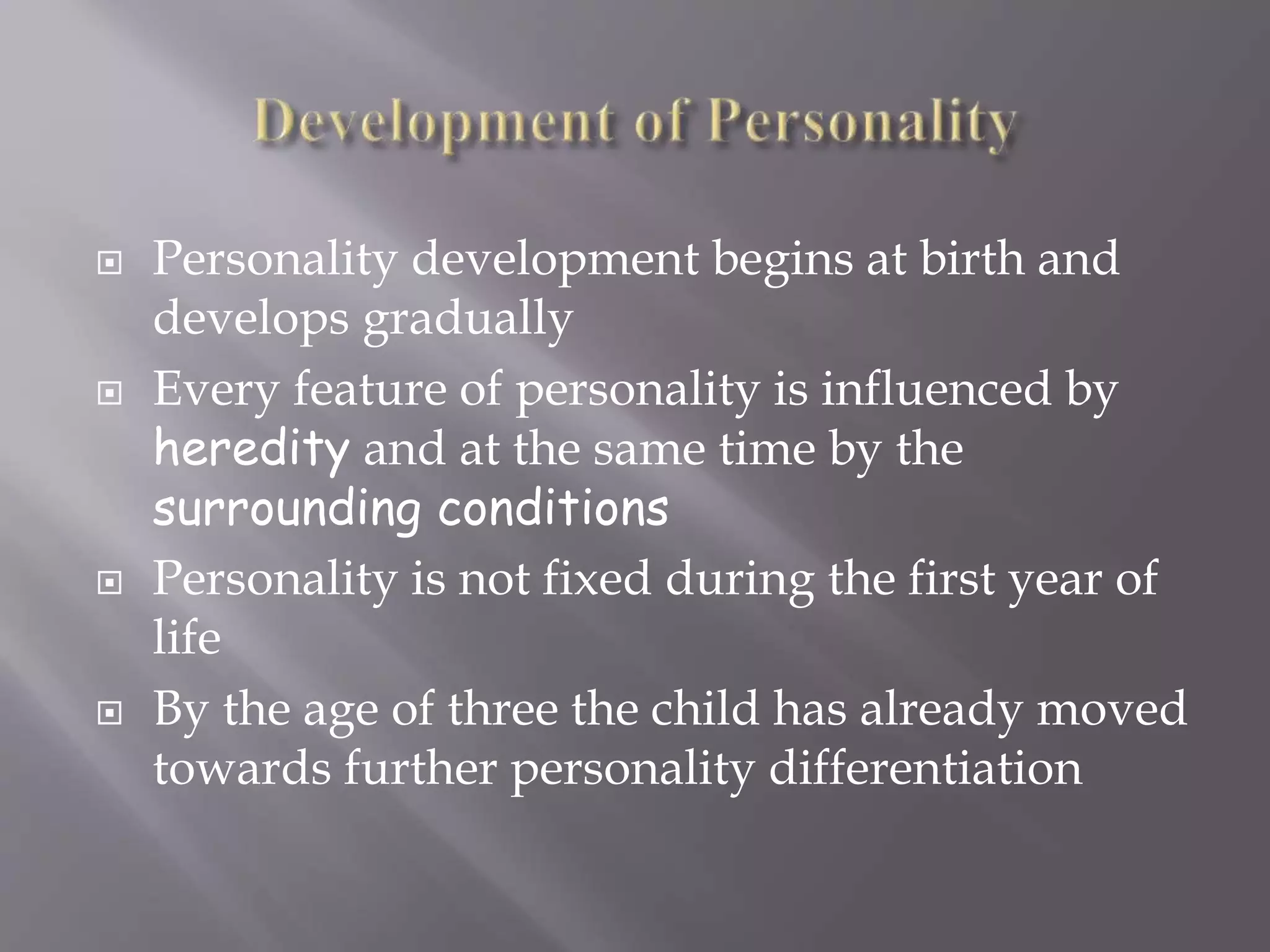 Development of Personality

Personality development begins at birth and develops gradually

Every feature of personality is influenced by heredity and at the same time by the surrounding conditions

Personality is not fixed during the first year of life

By the age of three the child has already moved towards further personality differentiation